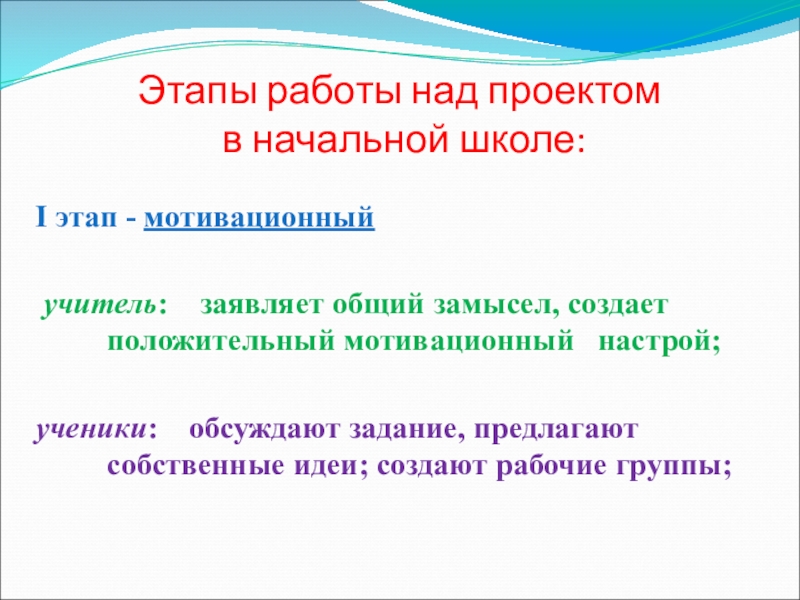 Этапы работы над проектом
в начальной школе:

I этап - мотивационный

учитель: заявляет общий замысел, создает положительный мотивационный настрой;

ученики: обсуждают задание, предлагают собственные идеи; создают рабочие группы;